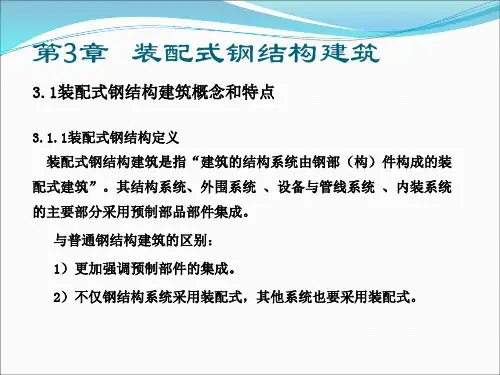 第3章　装配式钢结构建筑

3.1装配式钢结构建筑概念和特点

3.1.1装配式钢结构定义

装配式钢结构建筑是指“建筑的结构系统由钢部（构）件构成的装配式建筑”。其结构系统、外围系统 、设备与管线系统 、内装系统的主要部分采用预制部品部件集成。

与普通钢结构建筑的区别：

1）更加强调预制部件的集成。

2）不仅钢结构系统采用装配式，其他系统也要采用装配式。